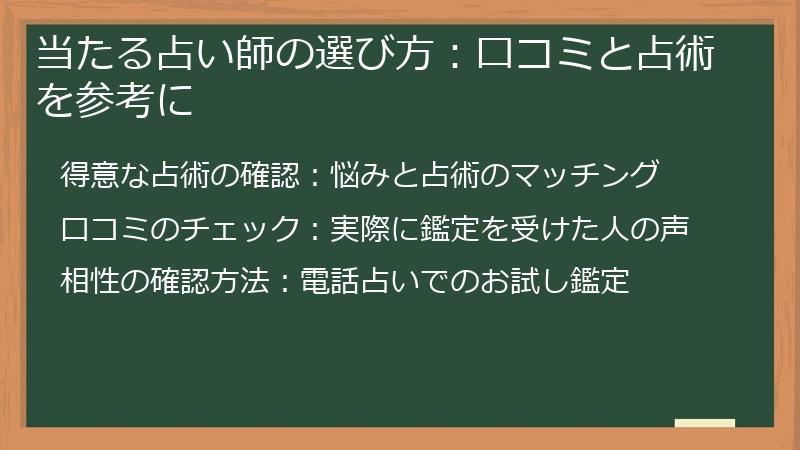 当たる占い師の選び方：口コミと占術を参考に

得意な占術の確認：悩みと占術のマッチング

口コミのチェック：実際に鑑定を受けた人の声

相性の確認方法：電話占いでのお試し鑑定